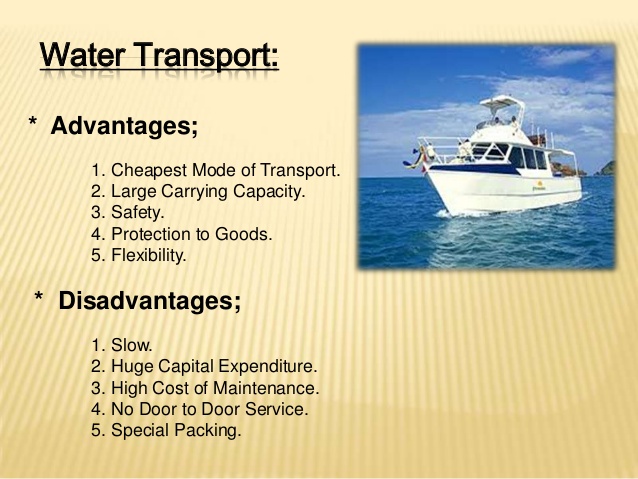 Water Transport:

* Advantages;

1. Cheapest Mode of Transport.
2. Large Carrying Capacity.
3. Safety.
4. Protection to Goods.
5. Flexibility.

* Disadvantages;

1. Slow.
2. Huge Capital Expenditure.
3. High Cost of Maintenance.
4. No Door to Door Service.
5. Special Packing.